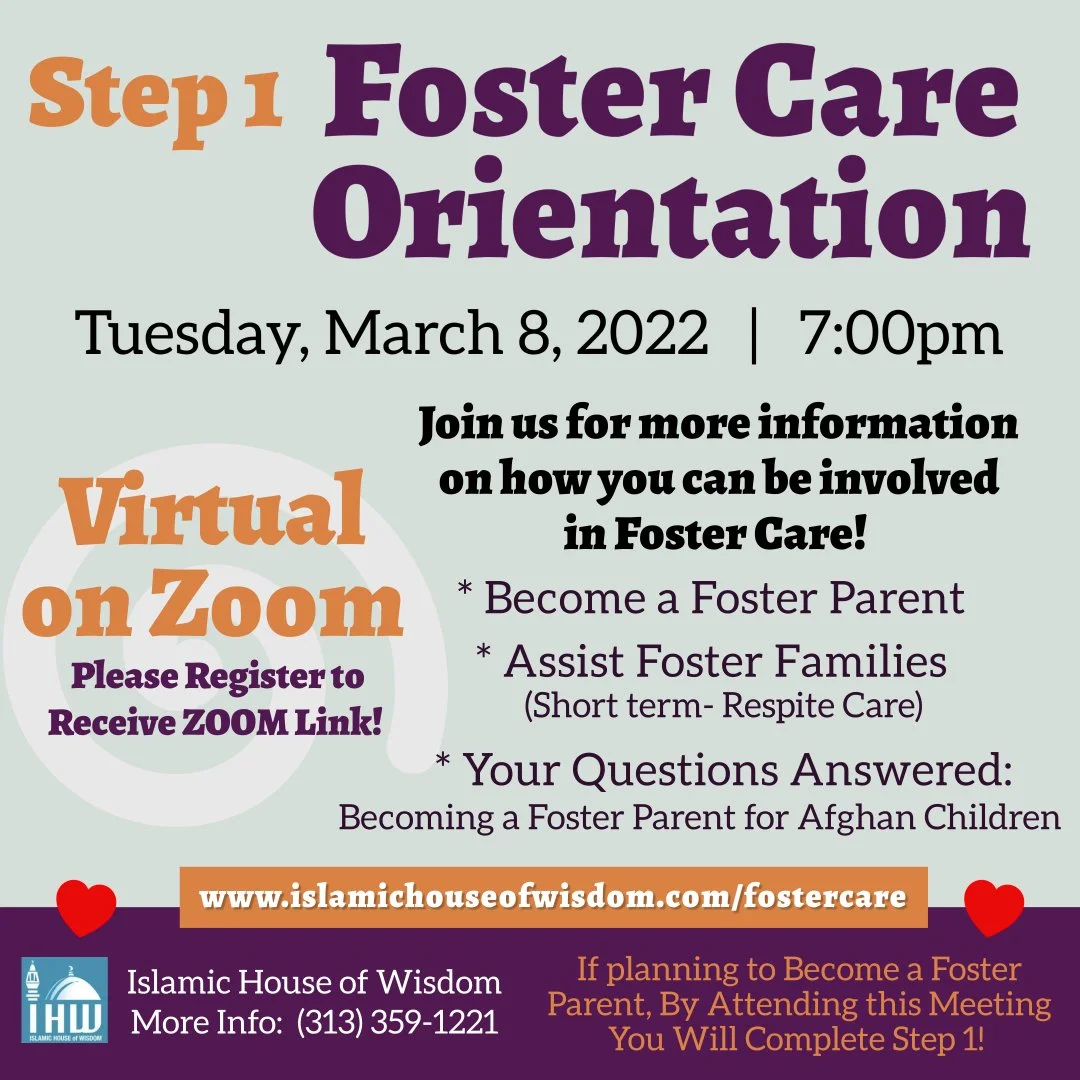 Step 1 Foster Care Orientation

Tuesday, March 8, 2022 | 7:00pm

Virtual on Zoom

Please Register to Receive ZOOM Link!

Join us for more information on how you can be involved in Foster Care!

* Become a Foster Parent

* Assist Foster Families
(Short term- Respite Care)

* Your Questions Answered:
Becoming a Foster Parent for Afghan Children

www.islamichouseofwisdom.com/fostercare

IHW
ISLAMIC HOUSE of WISDOM

Islamic House of Wisdom
More Info: (313) 359-1221

If planning to Become a Foster Parent, By Attending this Meeting You Will Complete Step 1!